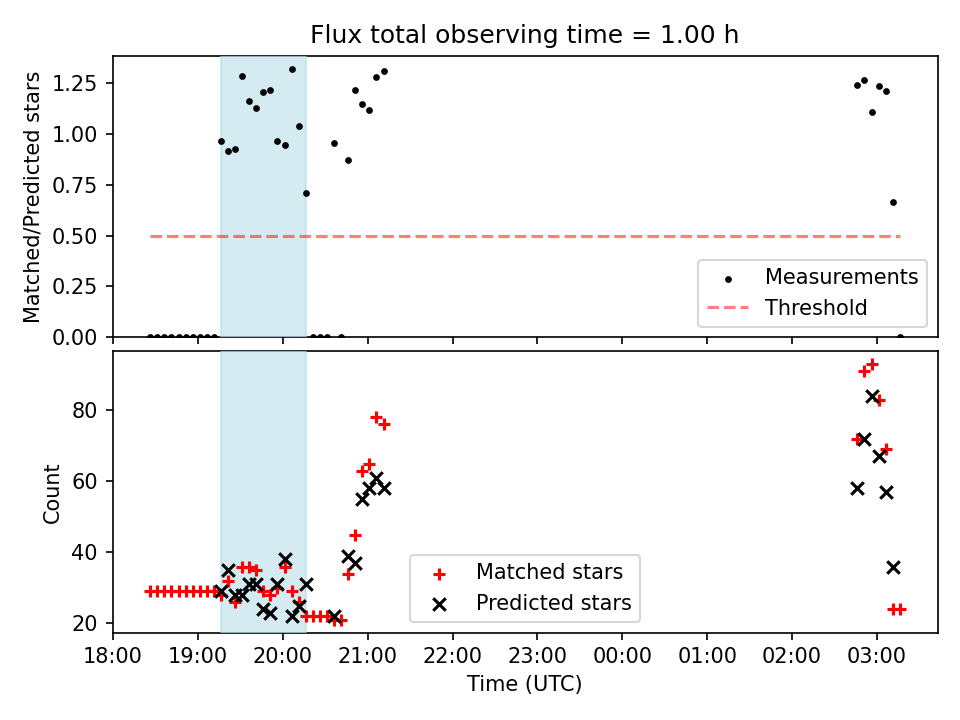 Flux total observing time = 1.00 h

Matched/Predicted stars

1.25
1.00
0.75
0.50
0.25
0.00

Measurements
Threshold

Count

80
60
40
20

Matched stars
Predicted stars

18:00 19:00 20:00 21:00 22:00 23:00 00:00 01:00 02:00 03:00

Time (UTC)